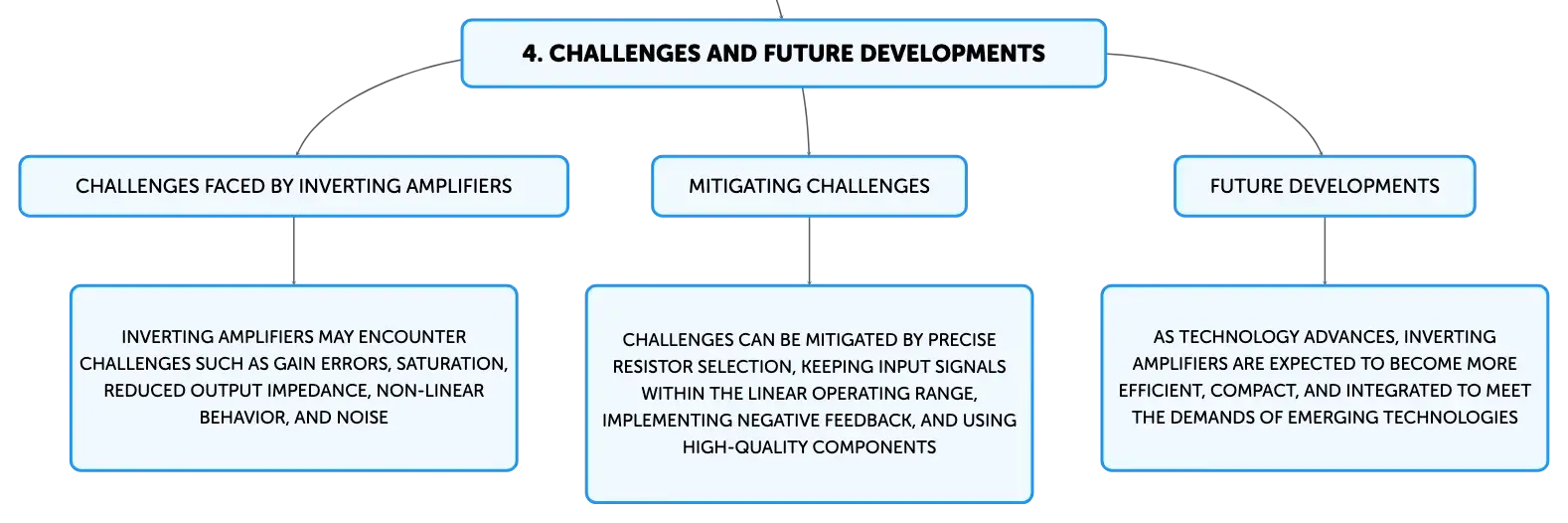 4. CHALLENGES AND FUTURE DEVELOPMENTS

CHALLENGES FACED BY INVERTING AMPLIFIERS

INVERTING AMPLIFIERS MAY ENCOUNTER CHALLENGES SUCH AS GAIN ERRORS, SATURATION, REDUCED OUTPUT IMPEDANCE, NON-LINEAR BEHAVIOR, AND NOISE

MITIGATING CHALLENGES

CHALLENGES CAN BE MITIGATED BY PRECISE RESISTOR SELECTION, KEEPING INPUT SIGNALS WITHIN THE LINEAR OPERATING RANGE, IMPLEMENTING NEGATIVE FEEDBACK, AND USING HIGH-QUALITY COMPONENTS

FUTURE DEVELOPMENTS

AS TECHNOLOGY ADVANCES, INVERTING AMPLIFIERS ARE EXPECTED TO BECOME MORE EFFICIENT, COMPACT, AND INTEGRATED TO MEET THE DEMANDS OF EMERGING TECHNOLOGIES